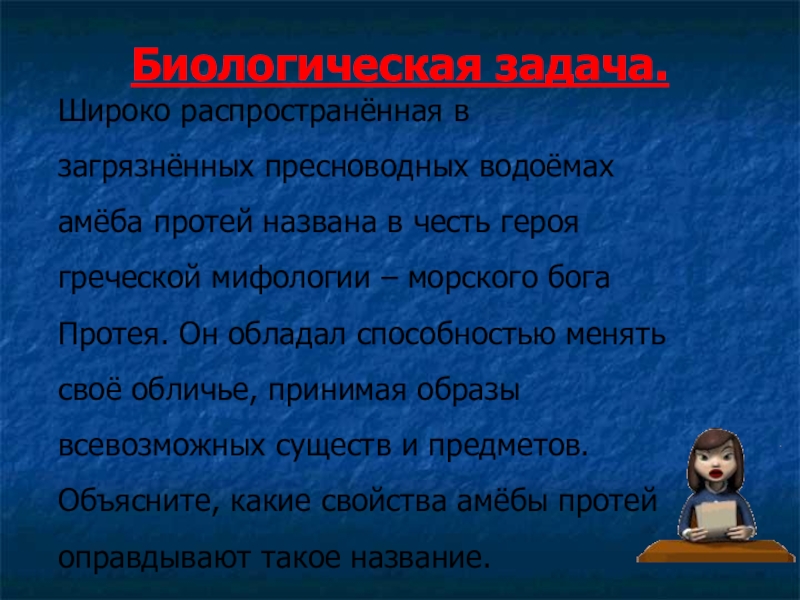 Биологическая задача.

Широко распространённая в загрязнённых пресноводных водоёмах амёба протей названа в честь героя греческой мифологии – морского бога Протея. Он обладал способностью менять своё обличье, принимая образы всевозможных существ и предметов. Объясните, какие свойства амёбы протей оправдывают такое название.